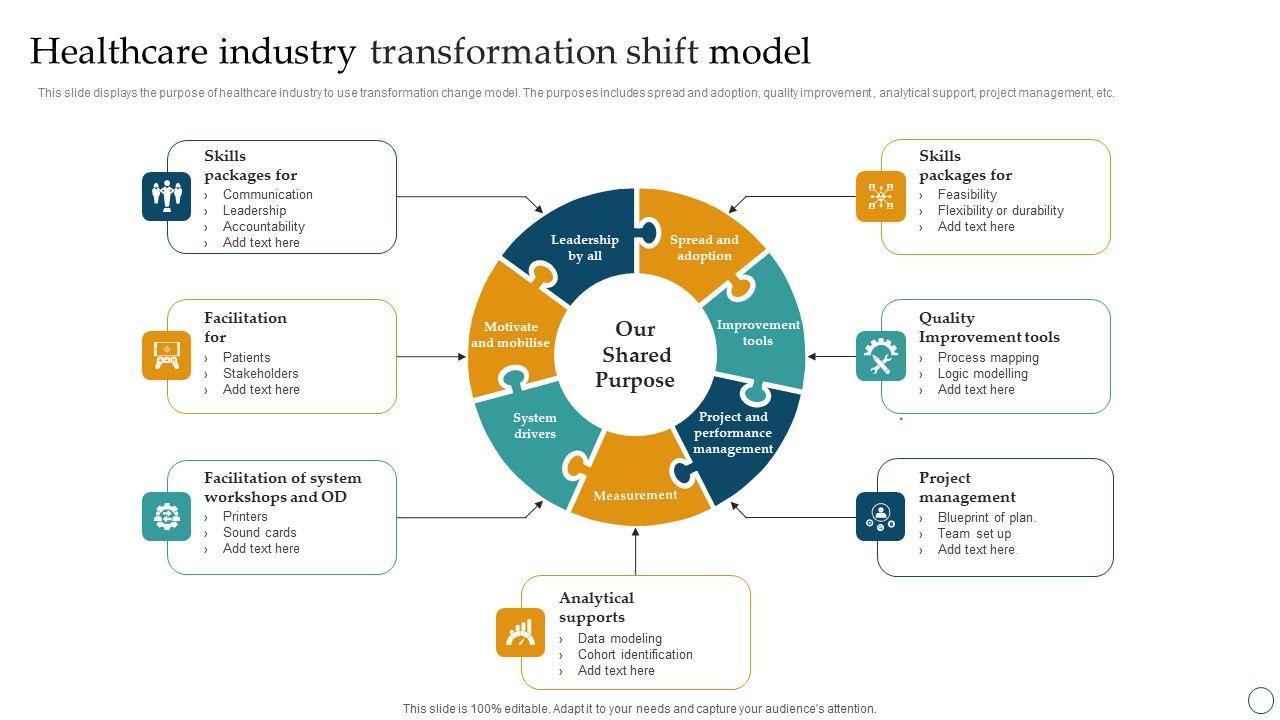 Healthcare industry transformation shift model

This slide displays the purpose of healthcare industry to use transformation change model. The purposes includes spread and adoption, quality improvement , analytical support, project management, etc.

Skills packages for
› Communication
› Leadership
› Accountability
› Add text here

Facilitation for
› Patients
› Stakeholders
› Add text here

Facilitation of system workshops and OD
› Printers
› Sound cards
› Add text here

Leadership by all

Spread and adoption

Improvement tools

Project and performance management

Measurement

System drivers

Motivate and mobilise

Our Shared Purpose

Skills packages for
› Feasibility
› Flexibility or durability
› Add text here

Quality Improvement tools
› Process mapping
› Logic modelling
› Add text here

Project management
› Blueprint of plan.
› Team set up
› Add text here

Analytical supports
› Data modeling
› Cohort identification
› Add text here

This slide is 100% editable. Adapt it to your needs and capture your audience's attention.